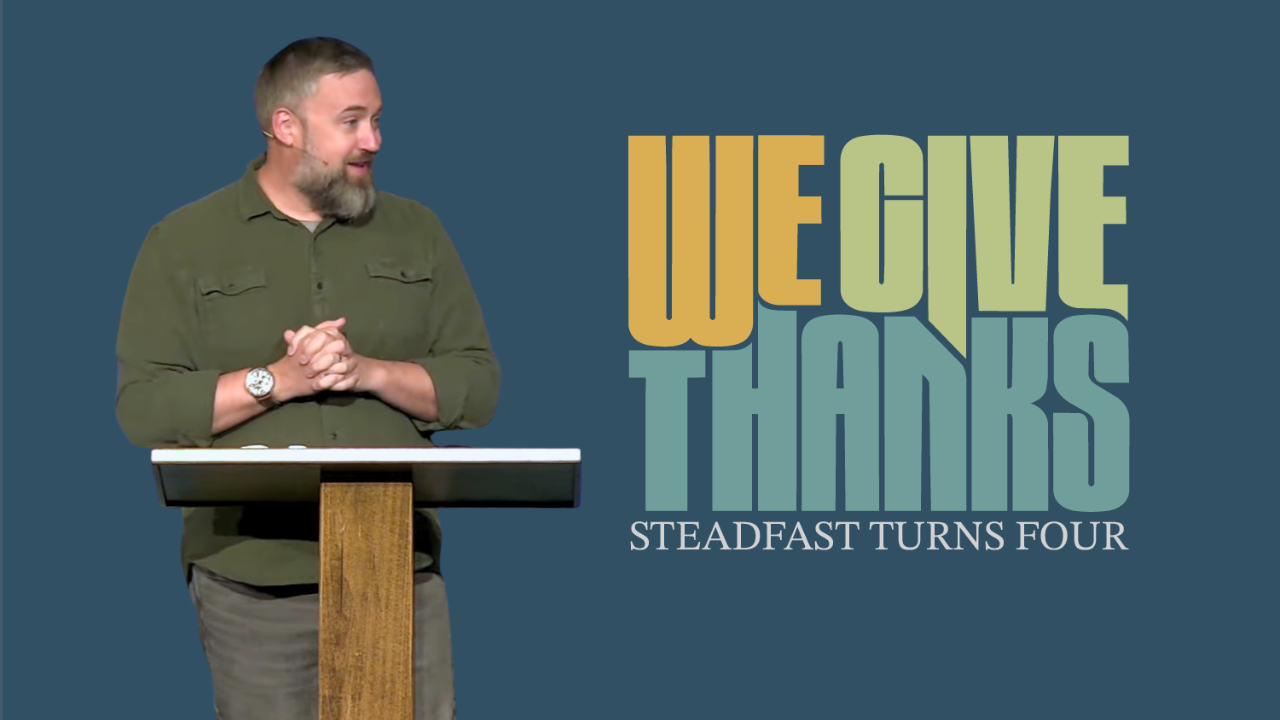 WE GIVE
THANKS
STEADFAST TURNS FOUR